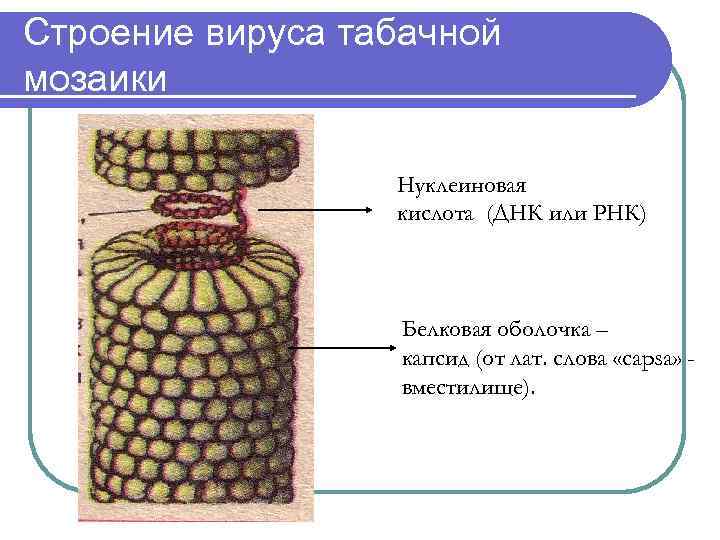 Строение вируса табачной мозаики

Нуклеиновая кислота (ДНК или РНК)

Белковая оболочка – капсид (от лат. слова «capsa» - вместилище).